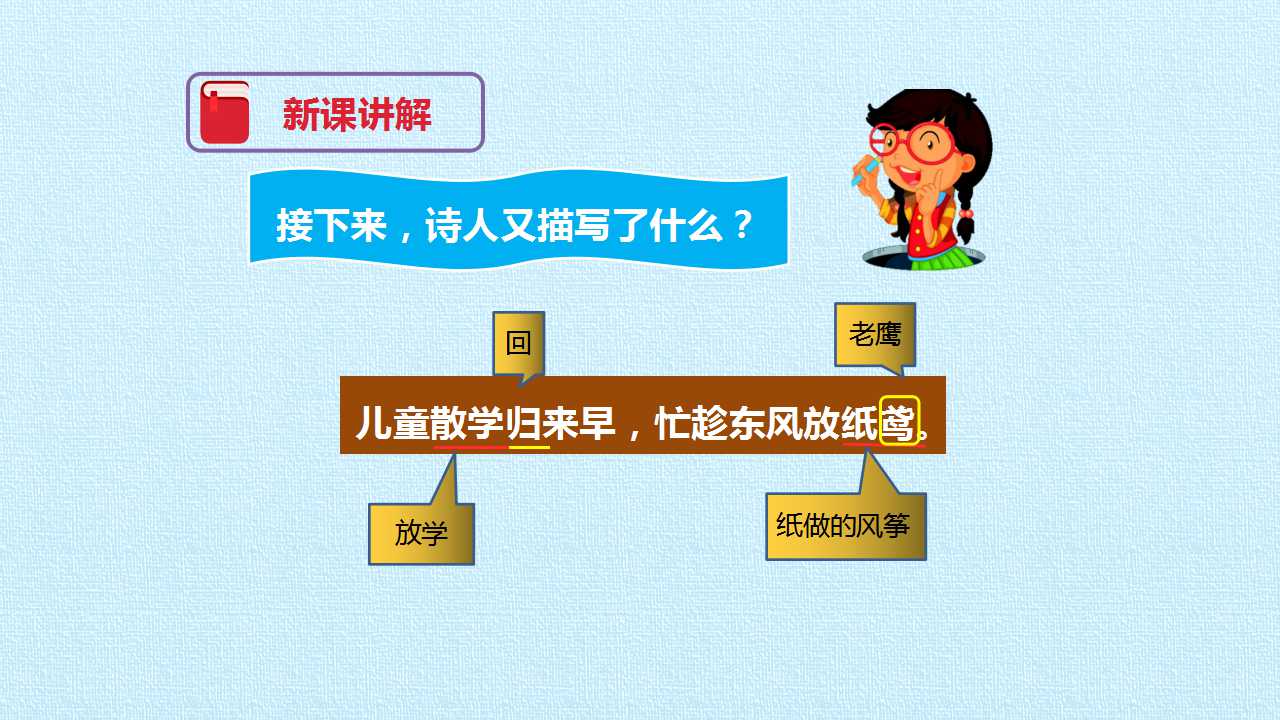 新课讲解

接下来，诗人又描写了什么？

回

老鹰

儿童散学归来早，忙趁东风放纸鸢。

放学

纸做的风筝